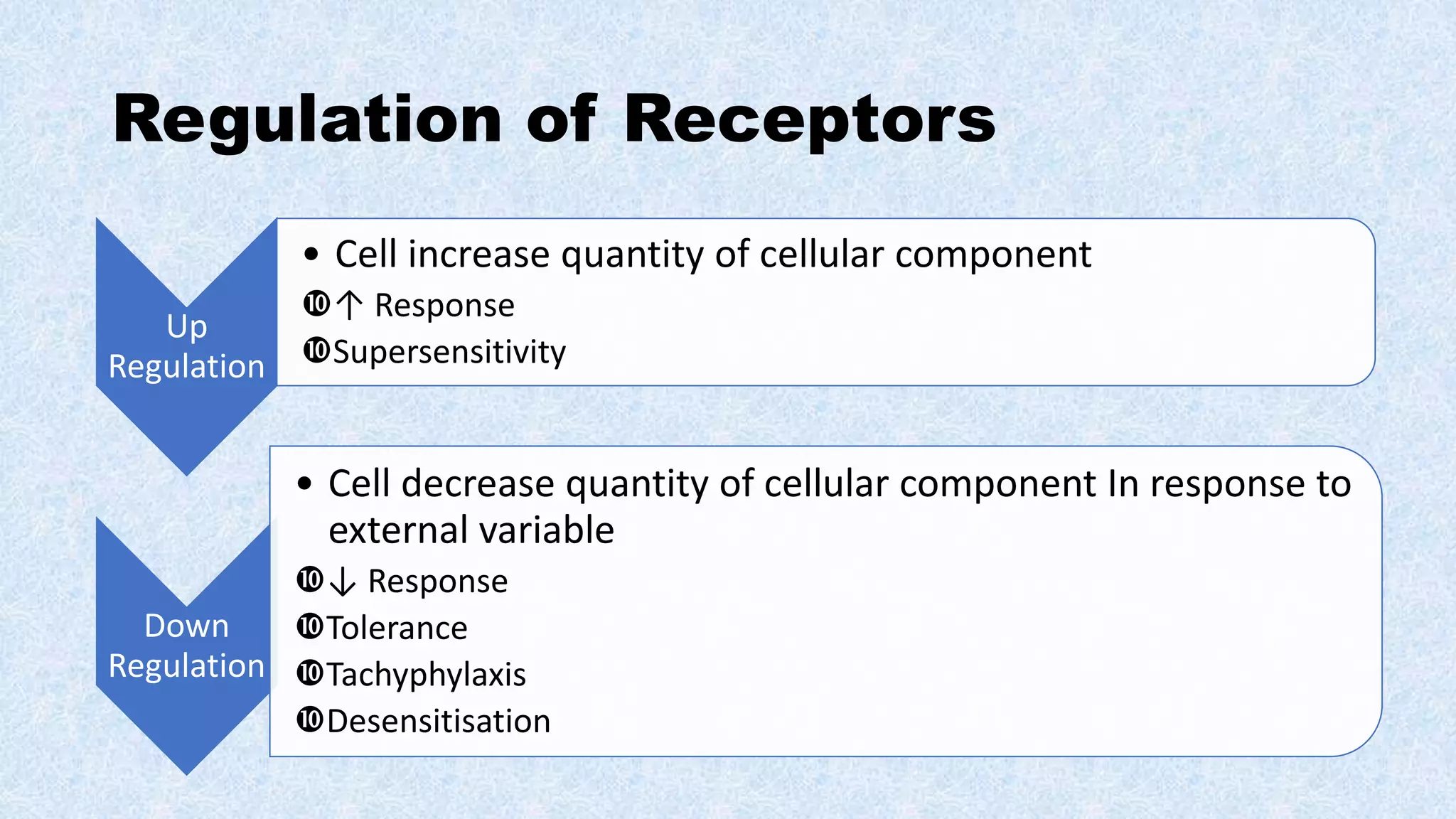 Regulation of Receptors

Up Regulation

• Cell increase quantity of cellular component
❿↑ Response
❿Supersensitivity

Down Regulation

• Cell decrease quantity of cellular component In response to external variable
❿↓ Response
❿Tolerance
❿Tachyphylaxis
❿Desensitisation